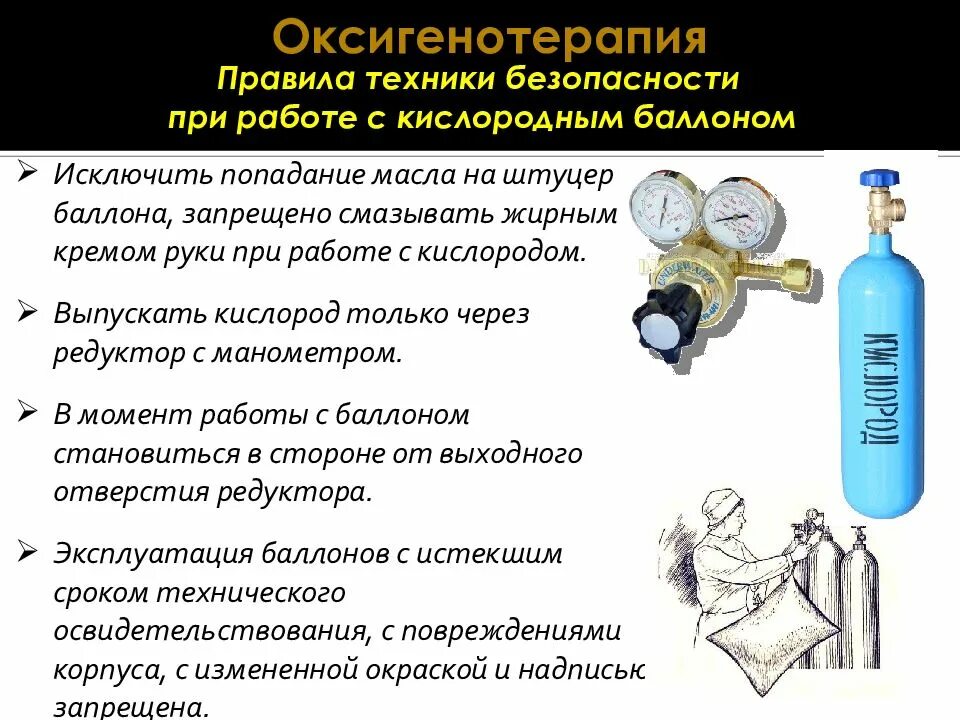 Оксигенотерапия
Правила техники безопасности при работе с кислородным баллоном

➢ Исключить попадание масла на штуцер баллона, запрещено смазывать жирным кремом руки при работе с кислородом.

➢ Выпускать кислород только через редуктор с манометром.

➢ В момент работы с баллоном становиться в стороне от выходного отверстия редуктора.

➢ Эксплуатация баллонов с истекшим сроком технического освидетельствования, с повреждениями корпуса, с измененной окраской и надписью запрещена.

КИСЛОРОД